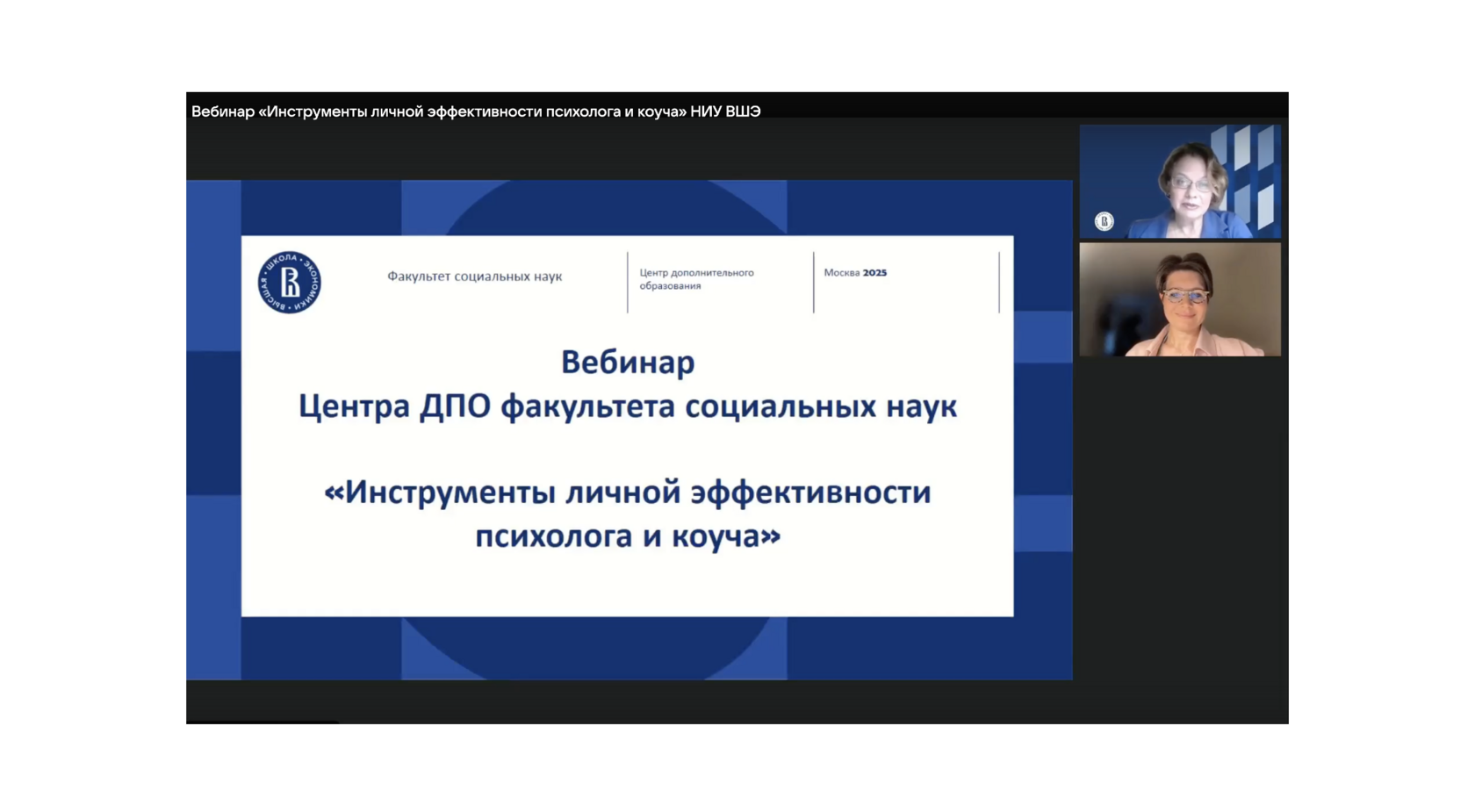 Вебинар «Инструменты личной эффективности психолога и коуча» НИУ ВШЭ

ВЫСШАЯ ШКОЛА ЭКОНОМИКИ

Факультет социальных наук

Центр дополнительного образования

Москва 2025

Вебинар
Центра ДПО факультета социальных наук

«Инструменты личной эффективности психолога и коуча»